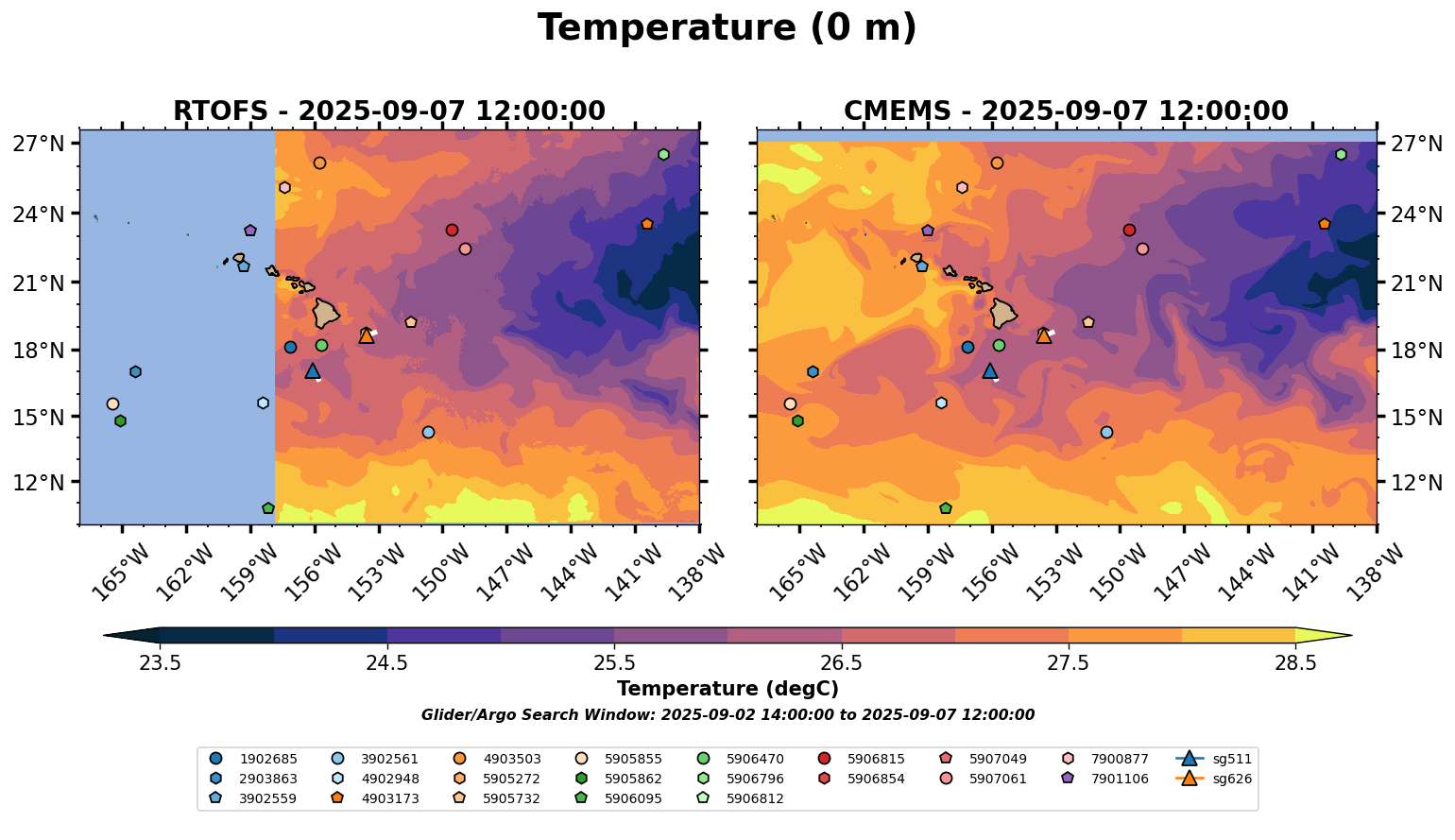 Temperature (0 m)

RTOFS - 2025-09-07 12:00:00

27°N
24°N
21°N
18°N
15°N
12°N

165°W 162°W 159°W 156°W 153°W 150°W 147°W 144°W 141°W 138°W

CMEMS - 2025-09-07 12:00:00

27°N
24°N
21°N
18°N
15°N
12°N

165°W 162°W 159°W 156°W 153°W 150°W 147°W 144°W 141°W 138°W

23.5 24.5 25.5 26.5 27.5 28.5

Temperature (degC)

Glider/Argo Search Window: 2025-09-02 14:00:00 to 2025-09-07 12:00:00

1902685
2903863
3902559
3902561
4902948
4903173
4903503
5905272
5905732
5905855
5905862
5906095
5906470
5906796
5906812
5906815
5906854
5907049
5907061
7900877
7901106
sg511
sg626